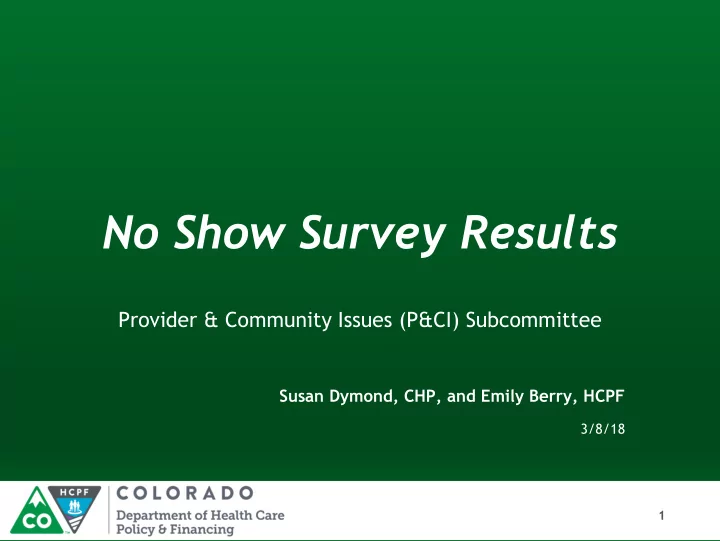 No Show Survey Results

Provider & Community Issues (P&CI) Subcommittee

Susan Dymond, CHP, and Emily Berry, HCPF

3/8/18

CO HCPF COLORADO Department of Health Care Policy & Financing

1